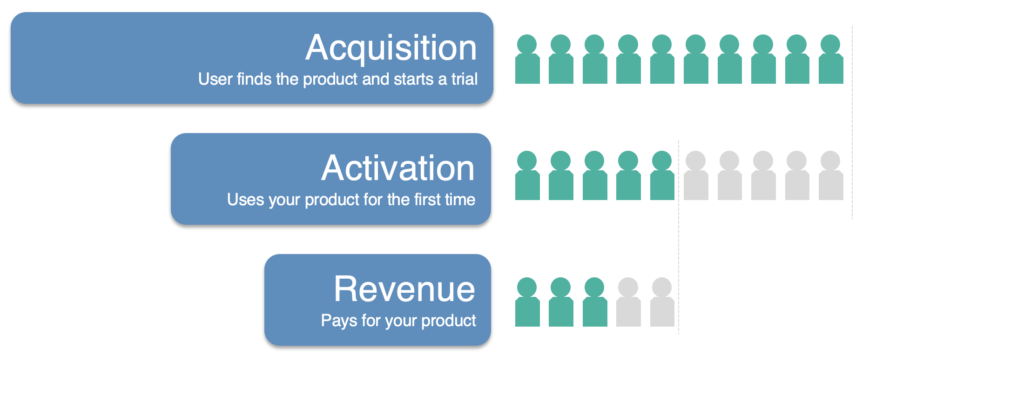 Acquisition
User finds the product and starts a trial

Activation
Uses your product for the first time

Revenue
Pays for your product